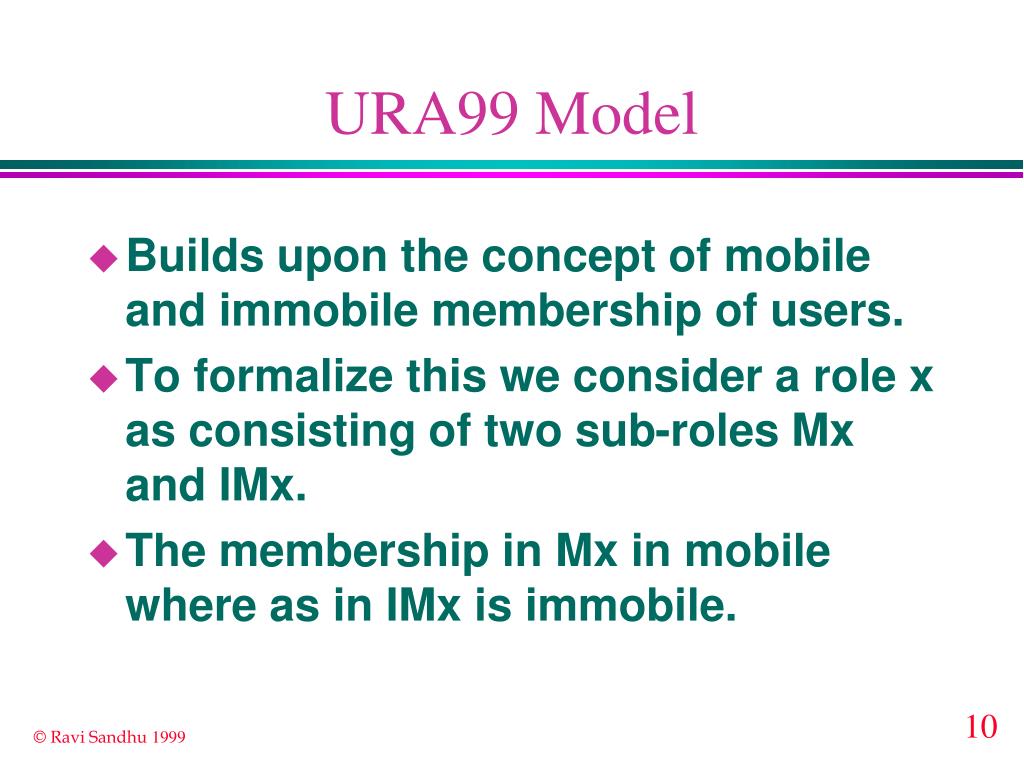 URA99 Model

◆ Builds upon the concept of mobile and immobile membership of users.

◆ To formalize this we consider a role x as consisting of two sub-roles Mx and IMx.

◆ The membership in Mx in mobile where as in IMx is immobile.

© Ravi Sandhu 1999

10